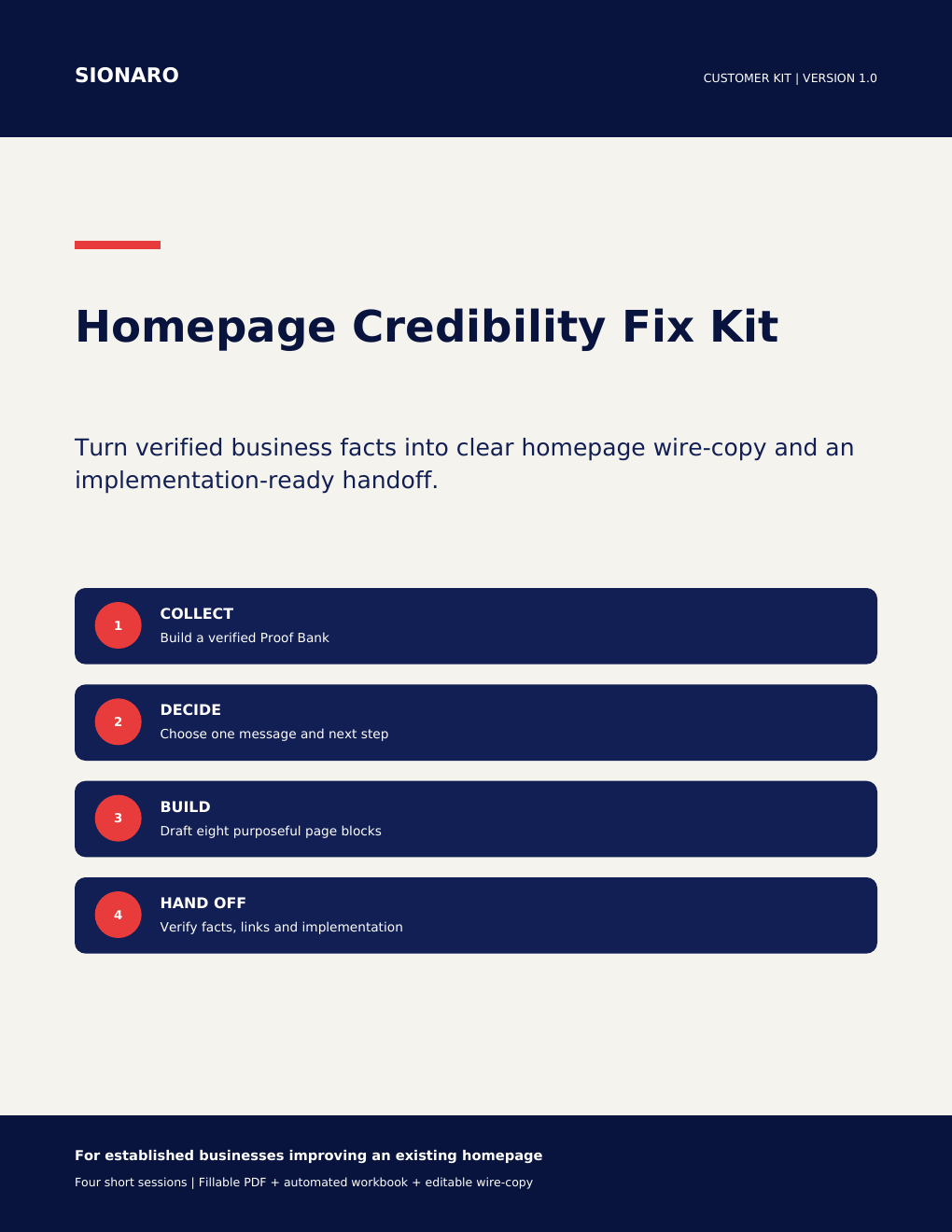 SIONARO

CUSTOMER KIT | VERSION 1.0

Homepage Credibility Fix Kit

Turn verified business facts into clear homepage wire-copy and an implementation-ready handoff.

1
COLLECT
Build a verified Proof Bank

2
DECIDE
Choose one message and next step

3
BUILD
Draft eight purposeful page blocks

4
HAND OFF
Verify facts, links and implementation

For established businesses improving an existing homepage

Four short sessions | Fillable PDF + automated workbook + editable wire-copy